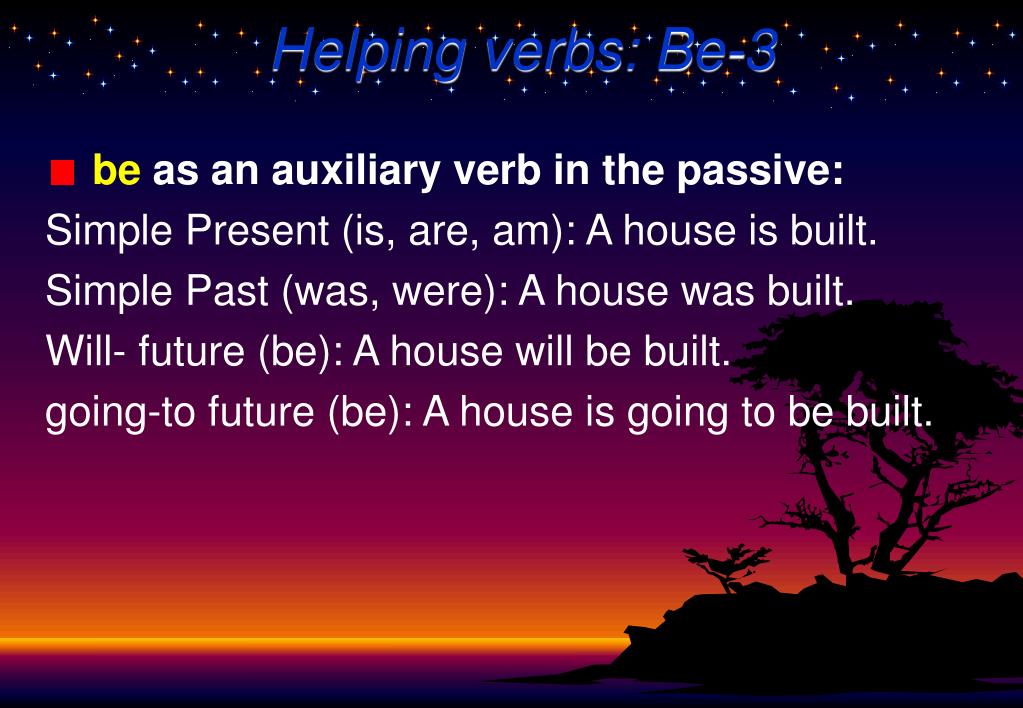 Helping verbs: Be-3

be as an auxiliary verb in the passive:
Simple Present (is, are, am): A house is built.
Simple Past (was, were): A house was built.
Will- future (be): A house will be built.
going-to future (be): A house is going to be built.